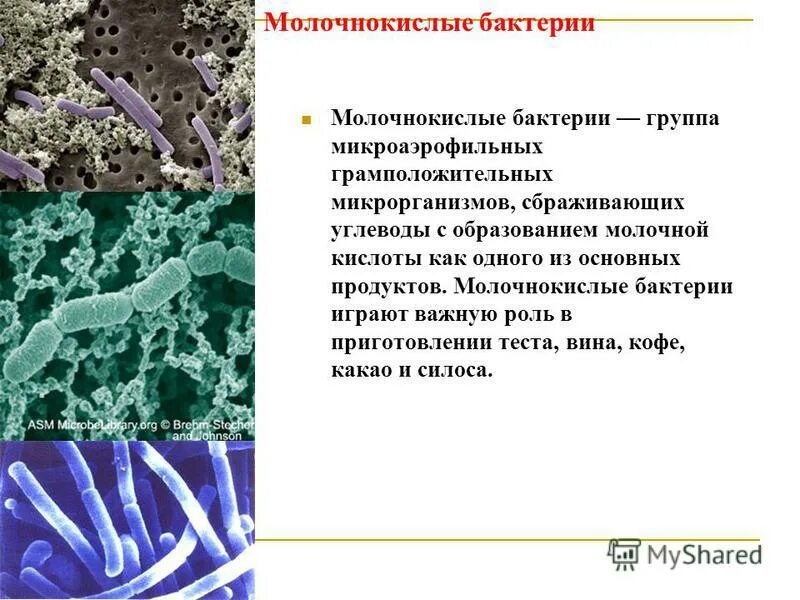 Молочнокислые бактерии

Молочнокислые бактерии — группа микроаэрофильных грамположительных микрорганизмов, сбраживающих углеводы с образованием молочной кислоты как одного из основных продуктов. Молочнокислые бактерии играют важную роль в приготовлении теста, вина, кофе, какао и силоса.

ASM MicrobeLibrary.org © Brehm-Stecher and Johnson

MyShared